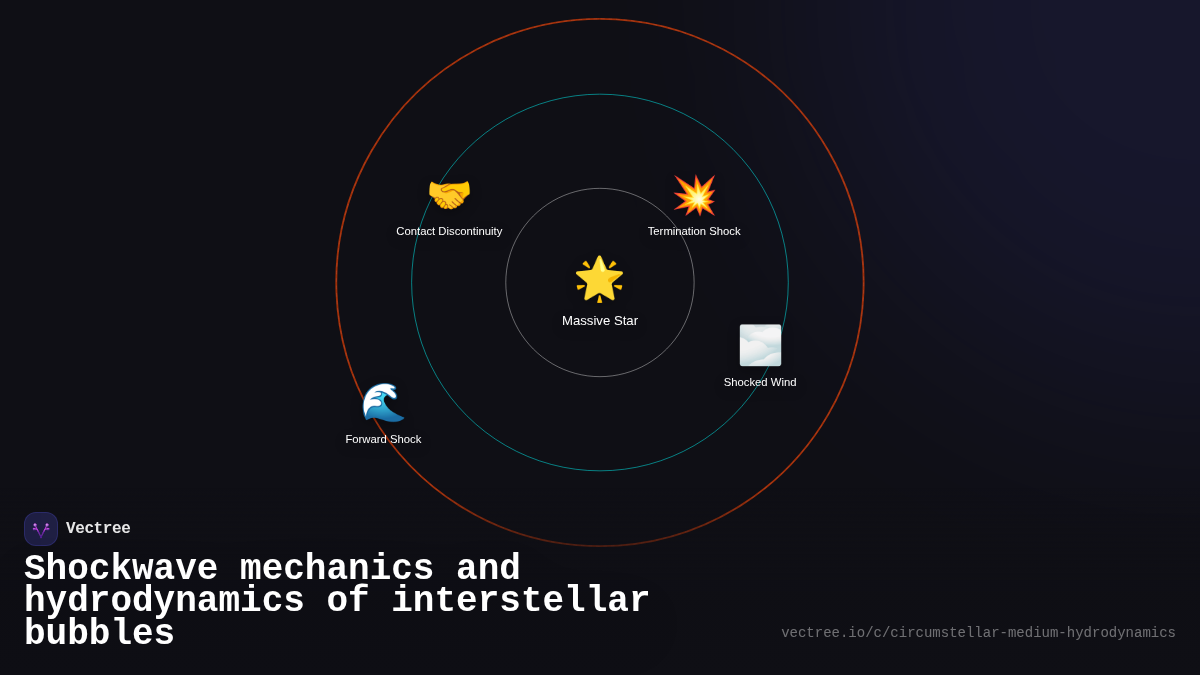 Contact Discontinuity

Termination Shock

Massive Star

Shocked Wind

Forward Shock

Vectree

Shockwave mechanics and hydrodynamics of interstellar bubbles

vectree.io/c/circumstellar-medium-hydrodynamics